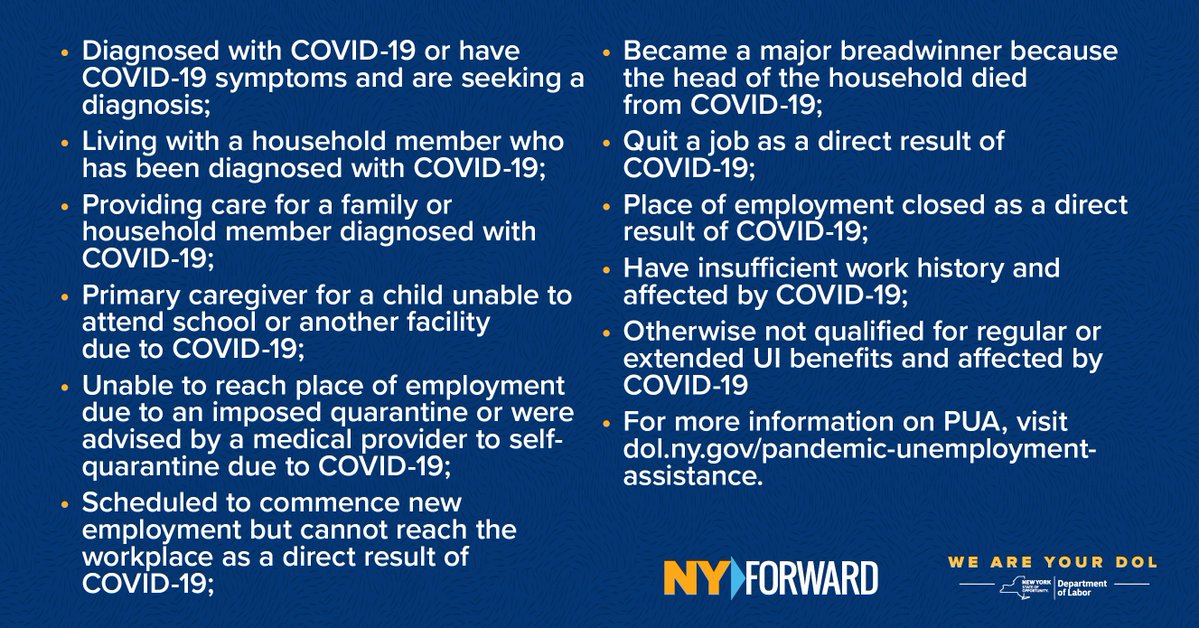 • Diagnosed with COVID-19 or have COVID-19 symptoms and are seeking a diagnosis;

• Living with a household member who has been diagnosed with COVID-19;

• Providing care for a family or household member diagnosed with COVID-19;

• Primary caregiver for a child unable to attend school or another facility due to COVID-19;

• Unable to reach place of employment due to an imposed quarantine or were advised by a medical provider to self-quarantine due to COVID-19;

• Scheduled to commence new employment but cannot reach the workplace as a direct result of COVID-19;

• Became a major breadwinner because the head of the household died from COVID-19;

• Quit a job as a direct result of COVID-19;

• Place of employment closed as a direct result of COVID-19;

• Have insufficient work history and affected by COVID-19;

• Otherwise not qualified for regular or extended UI benefits and affected by COVID-19

• For more information on PUA, visit dol.ny.gov/pandemic-unemployment-assistance.

NY FORWARD

WE ARE YOUR DOL

NEW YORK STATE OF OPPORTUNITY. Department of Labor